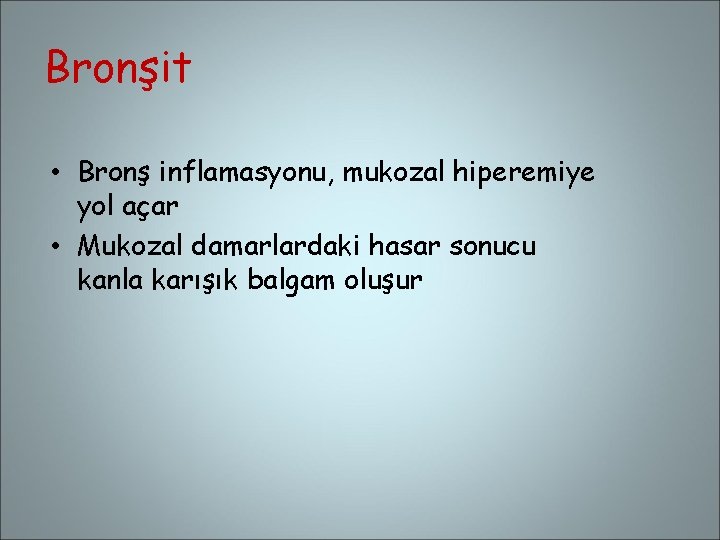 Bronşit

• Bronş inflamasyonu, mukozal hiperemiye yol açar
• Mukozal damarlardaki hasar sonucu kanla karışık balgam oluşur